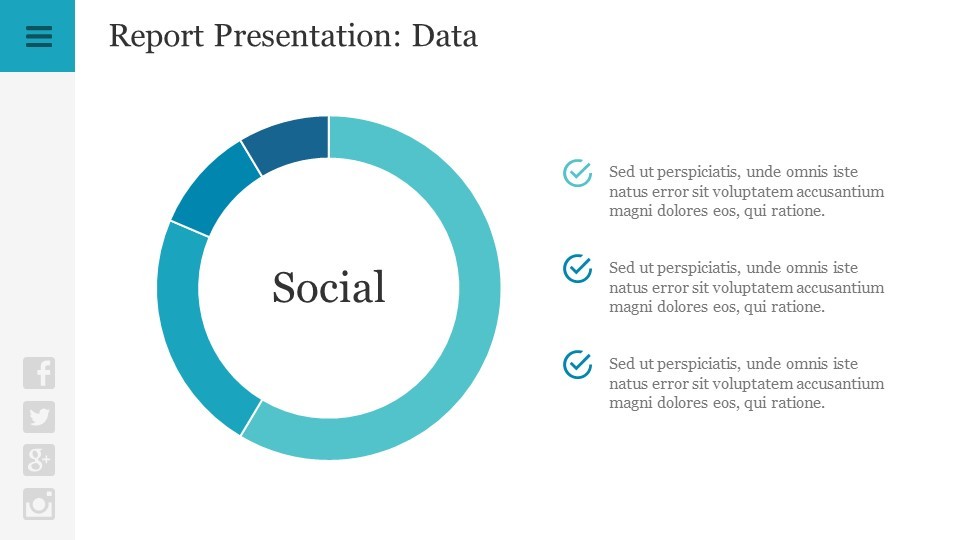 Report Presentation: Data

Social

Sed ut perspiciatis, unde omnis iste natus error sit voluptatem accusantium magni dolores eos, qui ratione.

Sed ut perspiciatis, unde omnis iste natus error sit voluptatem accusantium magni dolores eos, qui ratione.

Sed ut perspiciatis, unde omnis iste natus error sit voluptatem accusantium magni dolores eos, qui ratione.